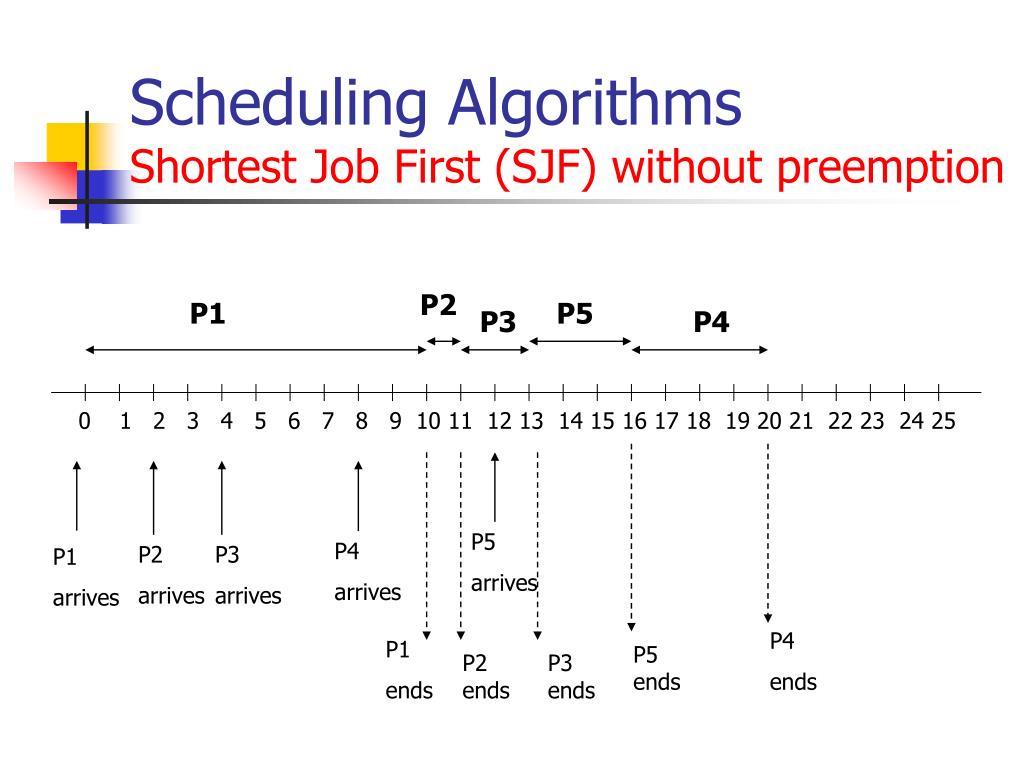 Scheduling Algorithms
Shortest Job First (SJF) without preemption

P1
P2
P3
P5
P4

0 1 2 3 4 5 6 7 8 9 10 11 12 13 14 15 16 17 18 19 20 21 22 23 24 25

P1 arrives
P2 arrives
P3 arrives
P4 arrives
P5 arrives

P1 ends
P2 ends
P3 ends
P5 ends
P4 ends